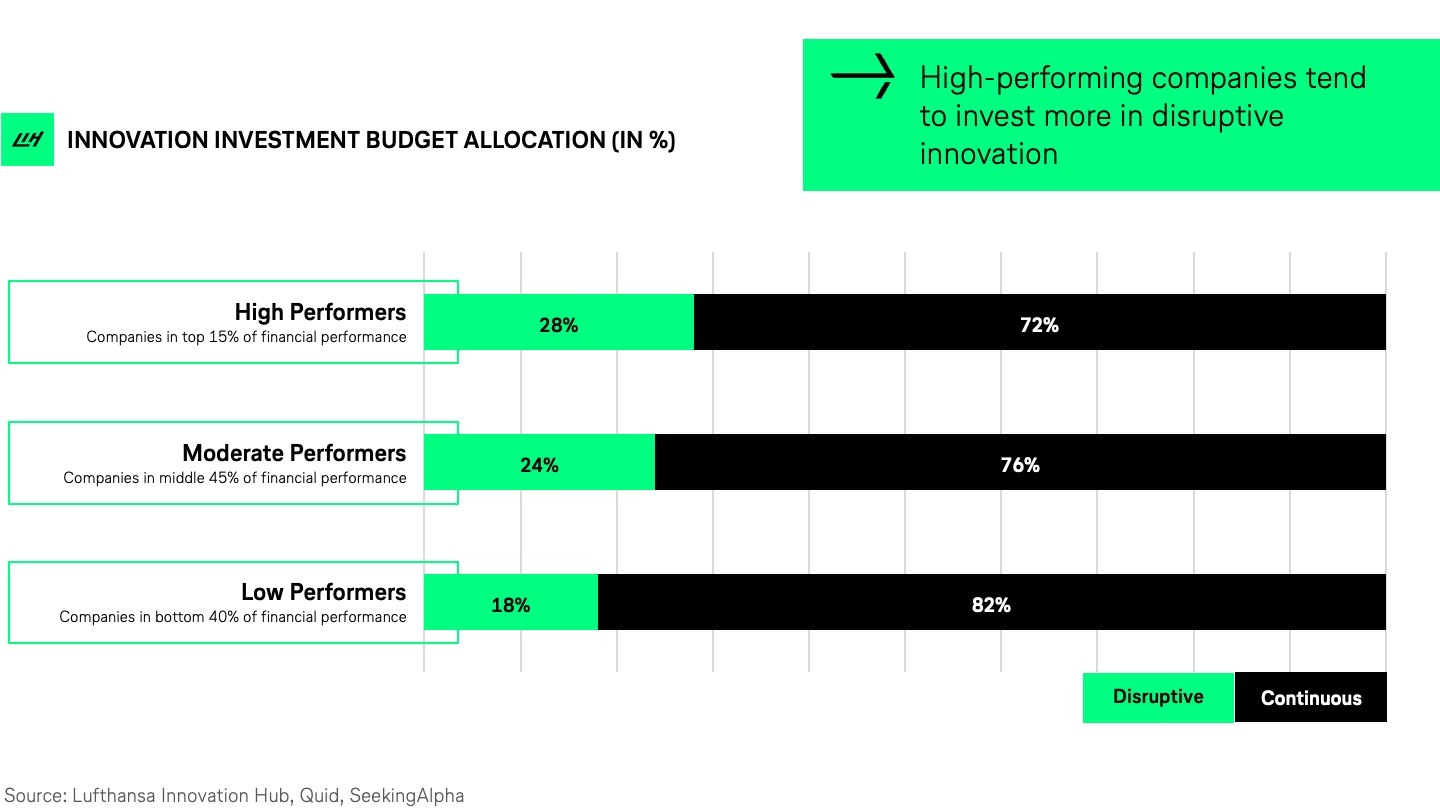 LH INNOVATION INVESTMENT BUDGET ALLOCATION (IN %)

High-performing companies tend to invest more in disruptive innovation

High Performers
Companies in top 15% of financial performance
28%
72%

Moderate Performers
Companies in middle 45% of financial performance
24%
76%

Low Performers
Companies in bottom 40% of financial performance
18%
82%

Disruptive
Continuous

Source: Lufthansa Innovation Hub, Quid, SeekingAlpha